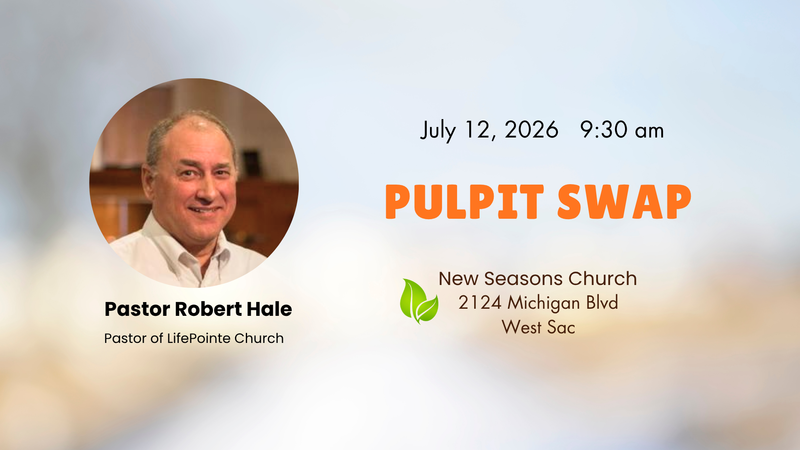 Pastor Robert Hale

Pastor of LifePointe Church

July 12, 2026   9:30 am

PULPIT SWAP

New Seasons Church
2124 Michigan Blvd
West Sac